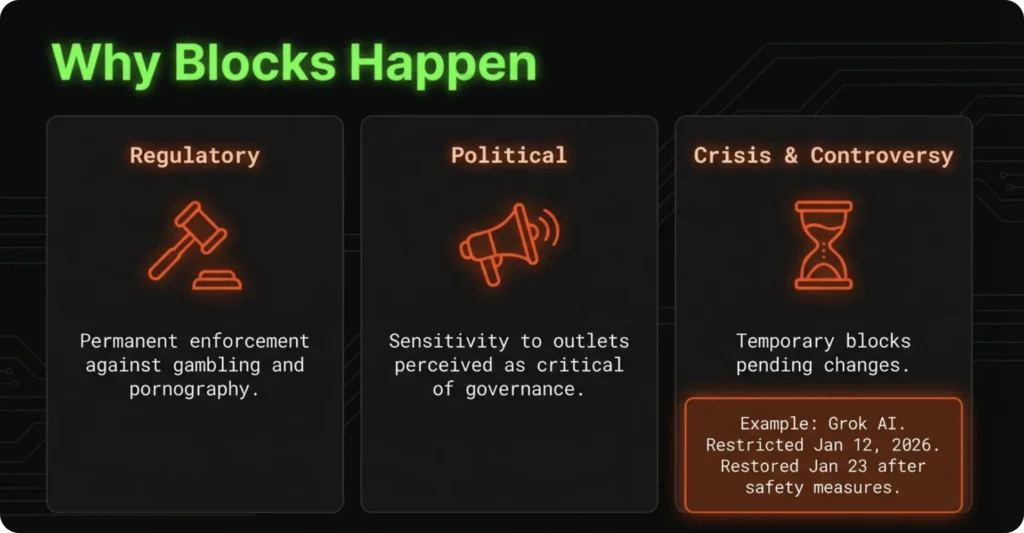 Why Blocks Happen

Regulatory

Permanent enforcement against gambling and pornography.

Political

Sensitivity to outlets perceived as critical of governance.

Crisis & Controversy

Temporary blocks pending changes.

Example: Grok AI. Restricted Jan 12, 2026. Restored Jan 23 after safety measures.